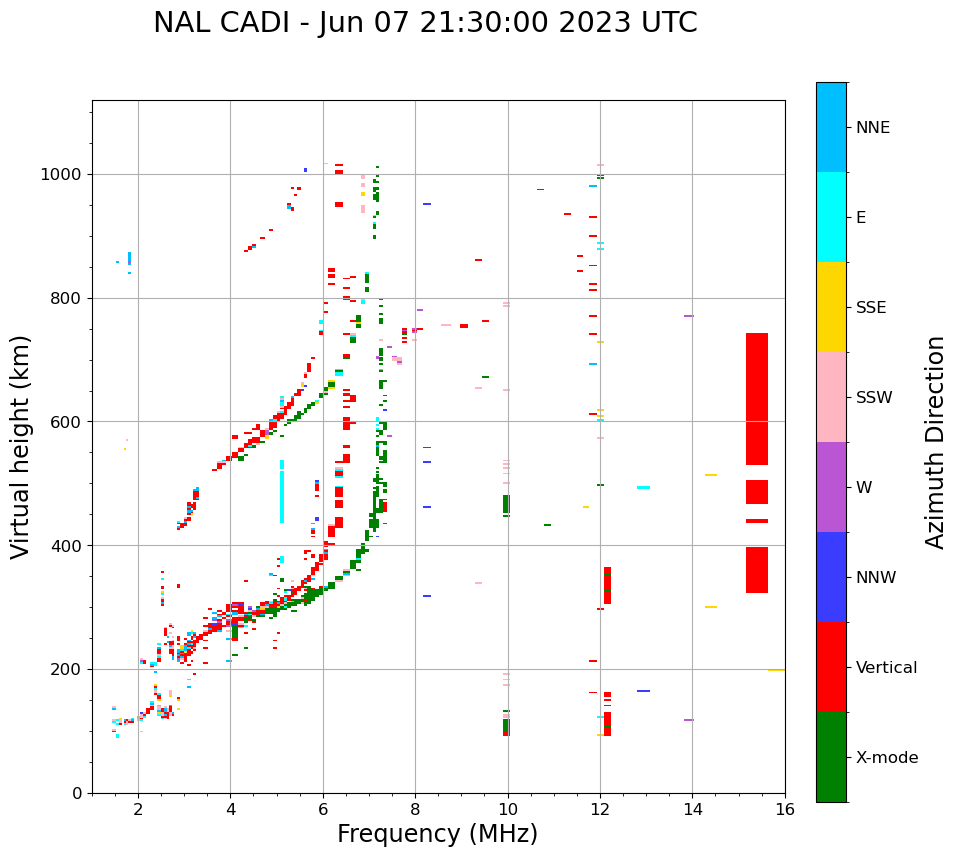 NAL CADI - Jun 07 21:30:00 2023 UTC

Virtual height (km)

1000
800
600
400
200
0

2
4
6
8
10
12
14
16

Frequency (MHz)

NNE
E
SSE
SSW
W
NNW
Vertical
X-mode

Azimuth Direction